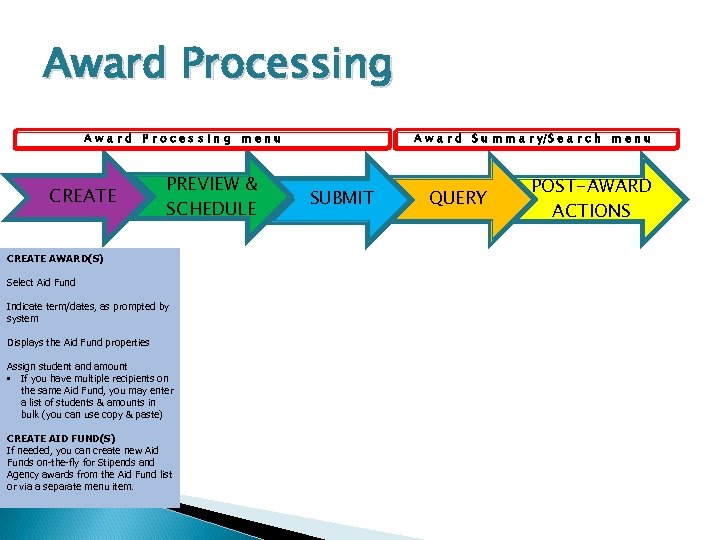 Award Processing

Award Processing menu

Award Summary/Search menu

CREATE

PREVIEW & SCHEDULE

SUBMIT

QUERY

POST-AWARD ACTIONS

CREATE AWARD(S)

Select Aid Fund

Indicate term/dates, as prompted by system

Displays the Aid Fund properties

Assign student and amount
▪ If you have multiple recipients on the same Aid Fund, you may enter a list of students & amounts in bulk (you can use copy & paste)

CREATE AID FUND(S)
If needed, you can create new Aid Funds on-the-fly for Stipends and Agency awards from the Aid Fund list or via a separate menu item.